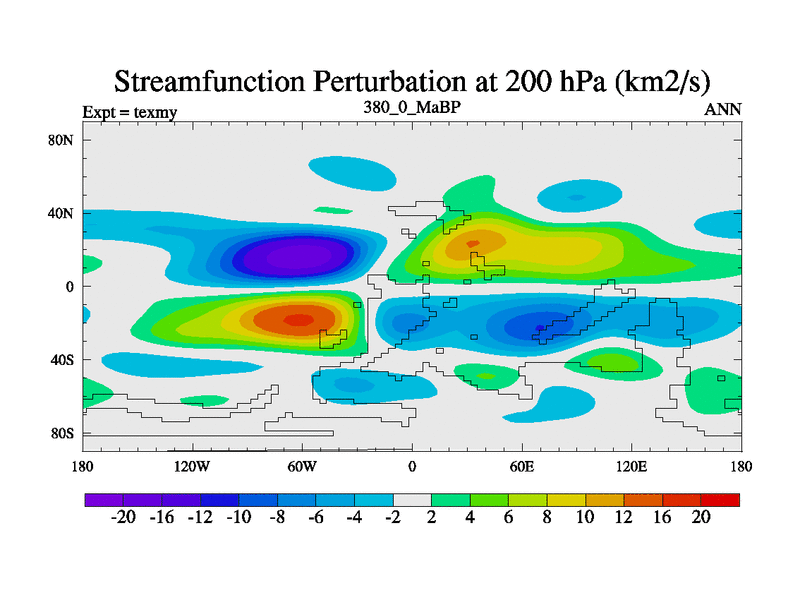 Streamfunction Perturbation at 200 hPa (km2/s)

Expt = texmy

380_0_MaBP

ANN

80N

40N

0

40S

80S

180

120W

60W

0

60E

120E

180

-20 -16 -12 -10 -8 -6 -4 -2 2 4 6 8 10 12 16 20